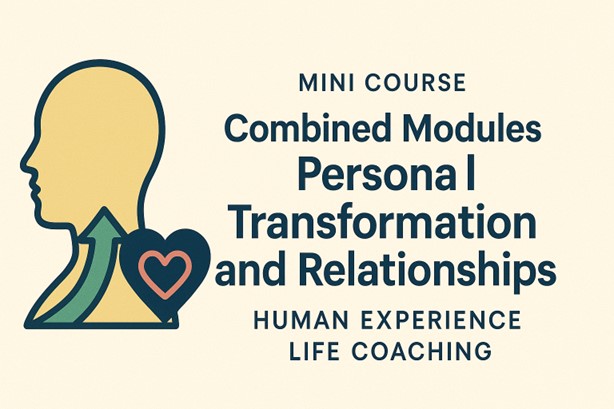 MINI COURSE

Combined Modules
Persona l
Transformation
and Relationships

HUMAN EXPERIENCE
LIFE COACHING